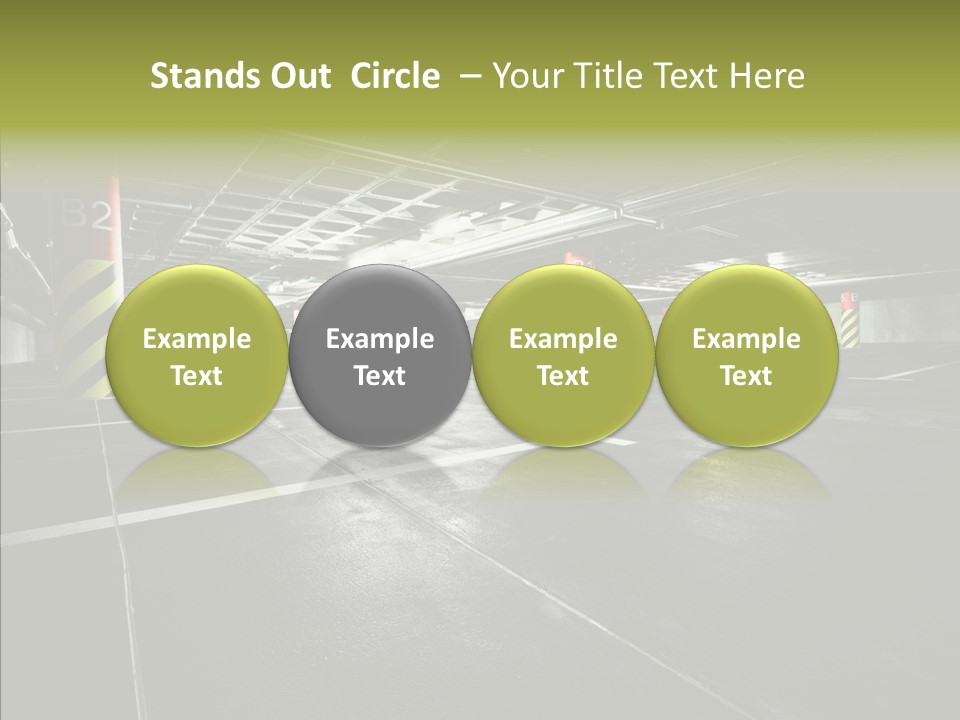 Stands Out Circle – Your Title Text Here

B2

Example Text

Example Text

Example Text

Example Text